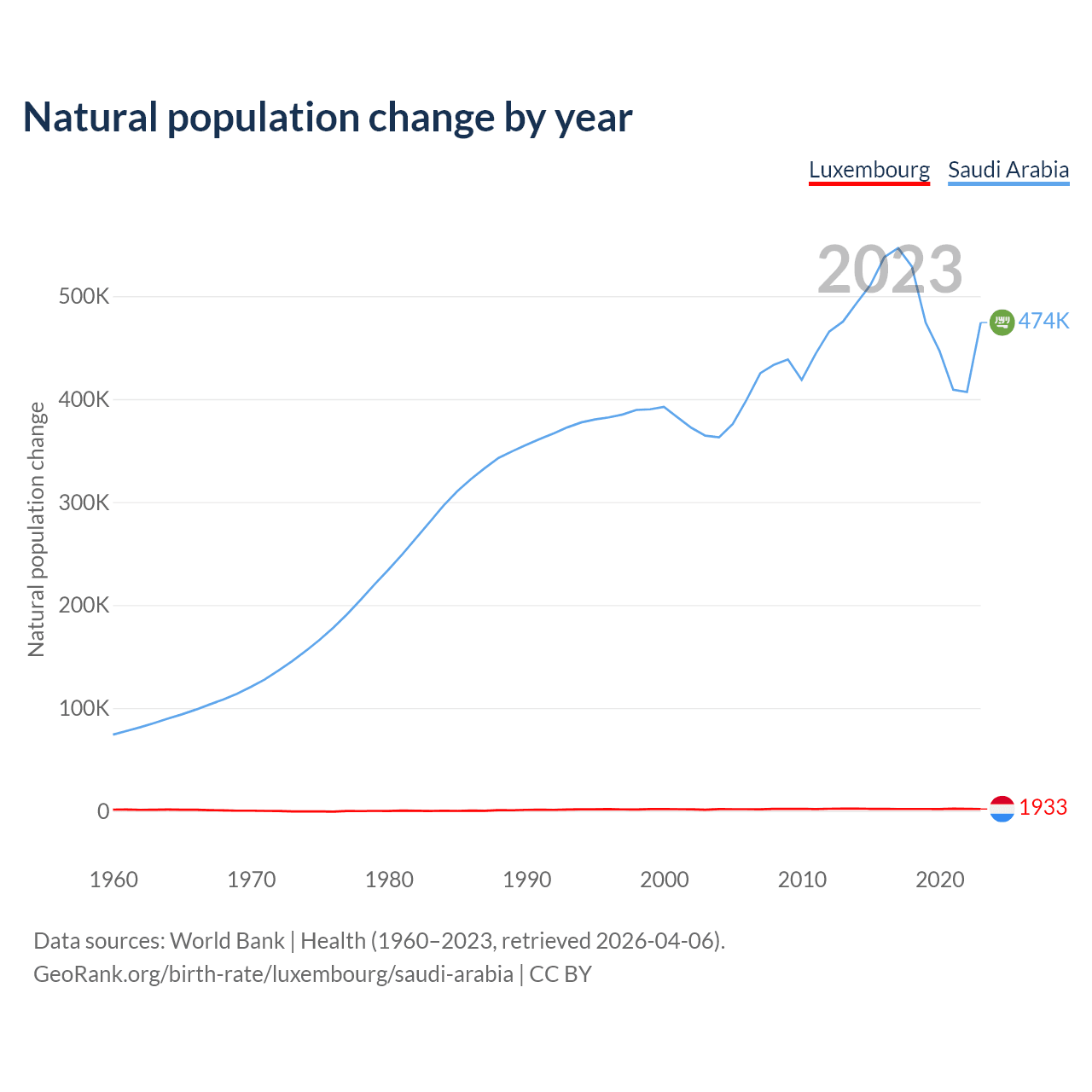 Natural population change by year

Luxembourg Saudi Arabia

2023

Natural population change

500K
400K
300K
200K
100K
0

474K
1933

1960 1970 1980 1990 2000 2010 2020

Data sources: World Bank | Health (1960–2023, retrieved 2026-04-06).
GeoRank.org/birth-rate/luxembourg/saudi-arabia | CC BY